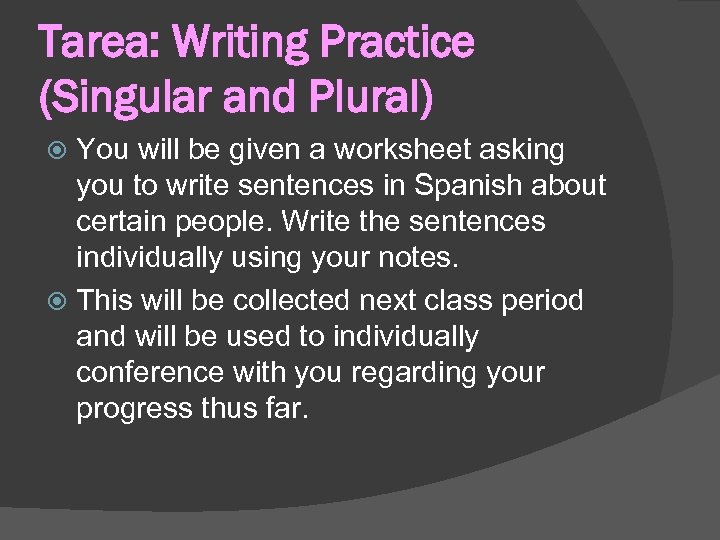 Tarea: Writing Practice (Singular and Plural)

You will be given a worksheet asking you to write sentences in Spanish about certain people. Write the sentences individually using your notes.

This will be collected next class period and will be used to individually conference with you regarding your progress thus far.